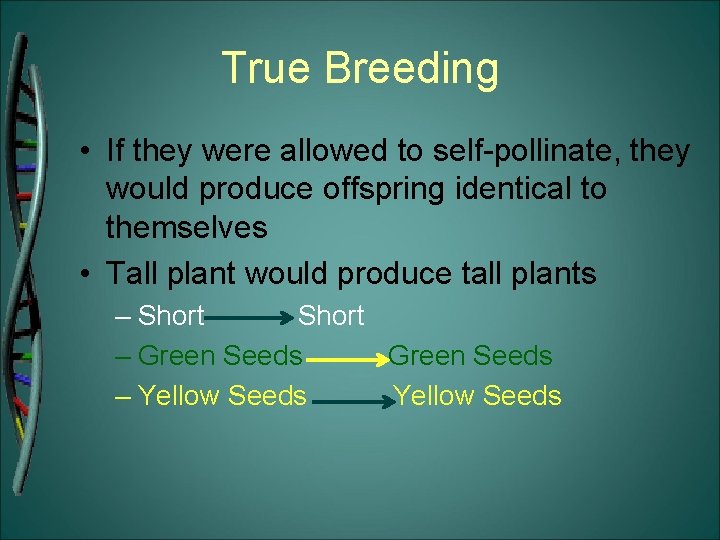 True Breeding

• If they were allowed to self-pollinate, they would produce offspring identical to themselves

• Tall plant would produce tall plants

– Short → Short

– Green Seeds → Green Seeds

– Yellow Seeds → Yellow Seeds